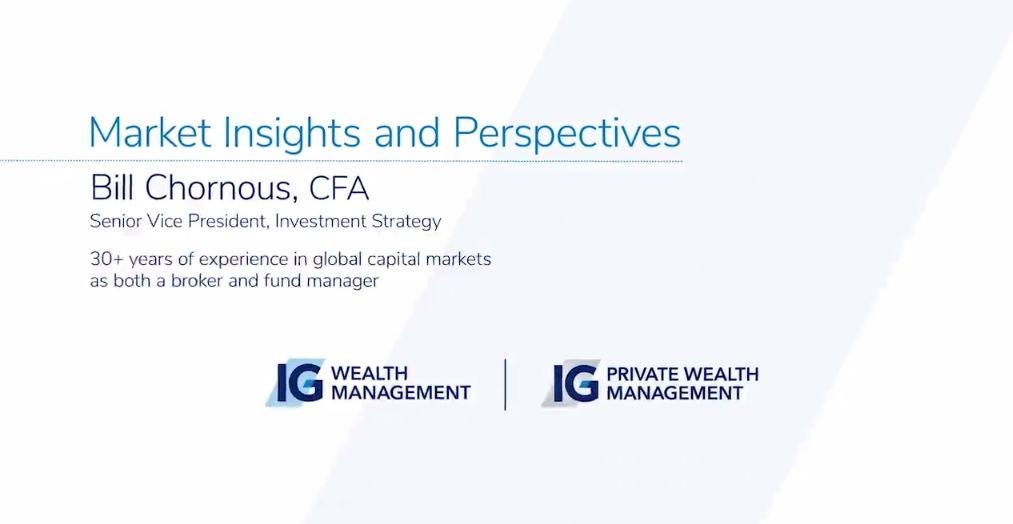 Market Insights and Perspectives

Bill Chornous, CFA

Senior Vice President, Investment Strategy

30+ years of experience in global capital markets as both a broker and fund manager

IG WEALTH MANAGEMENT

IG PRIVATE WEALTH MANAGEMENT